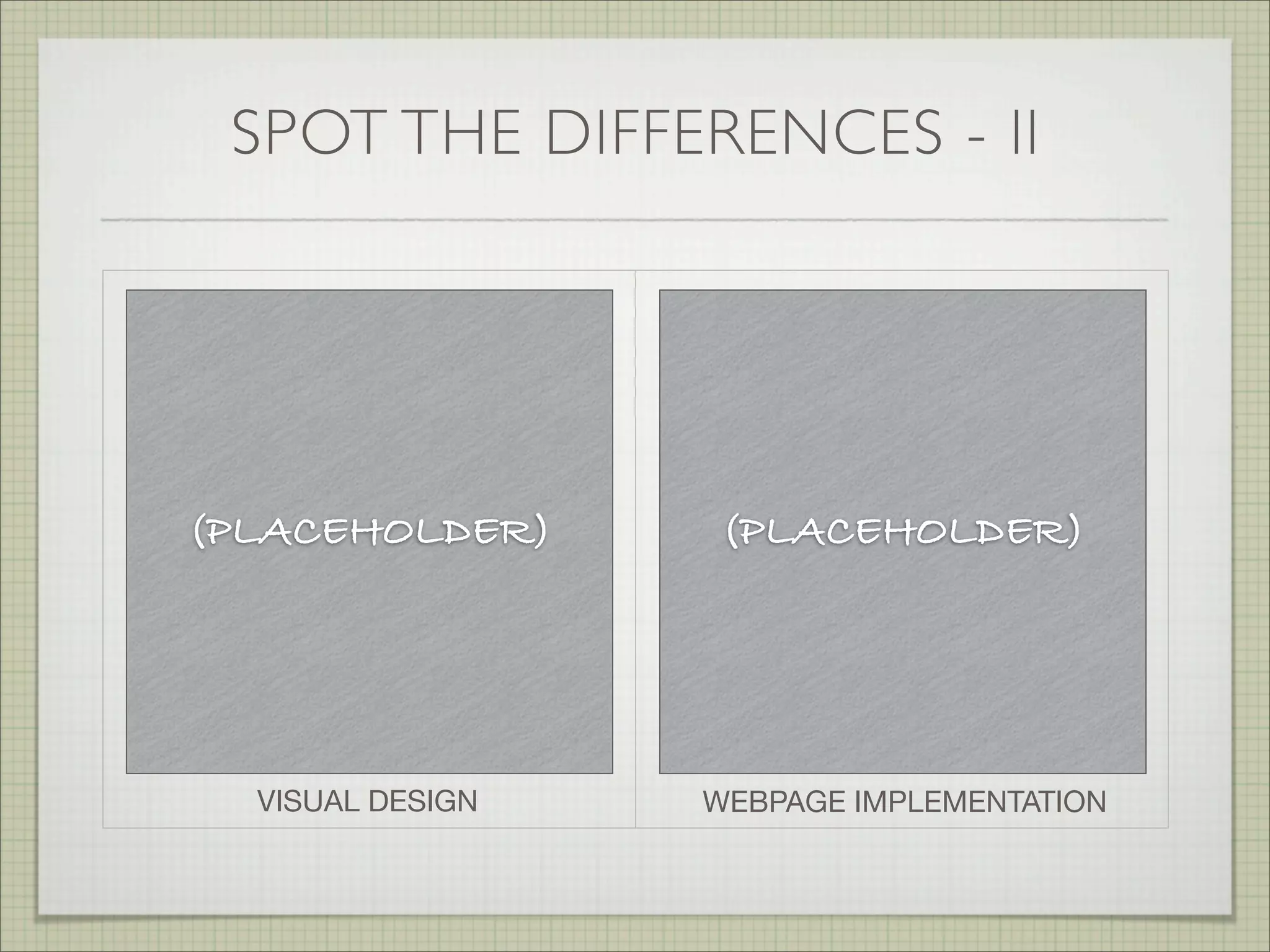 SPOT THE DIFFERENCES - II

(PLACEHOLDER)

VISUAL DESIGN

(PLACEHOLDER)

WEBPAGE IMPLEMENTATION